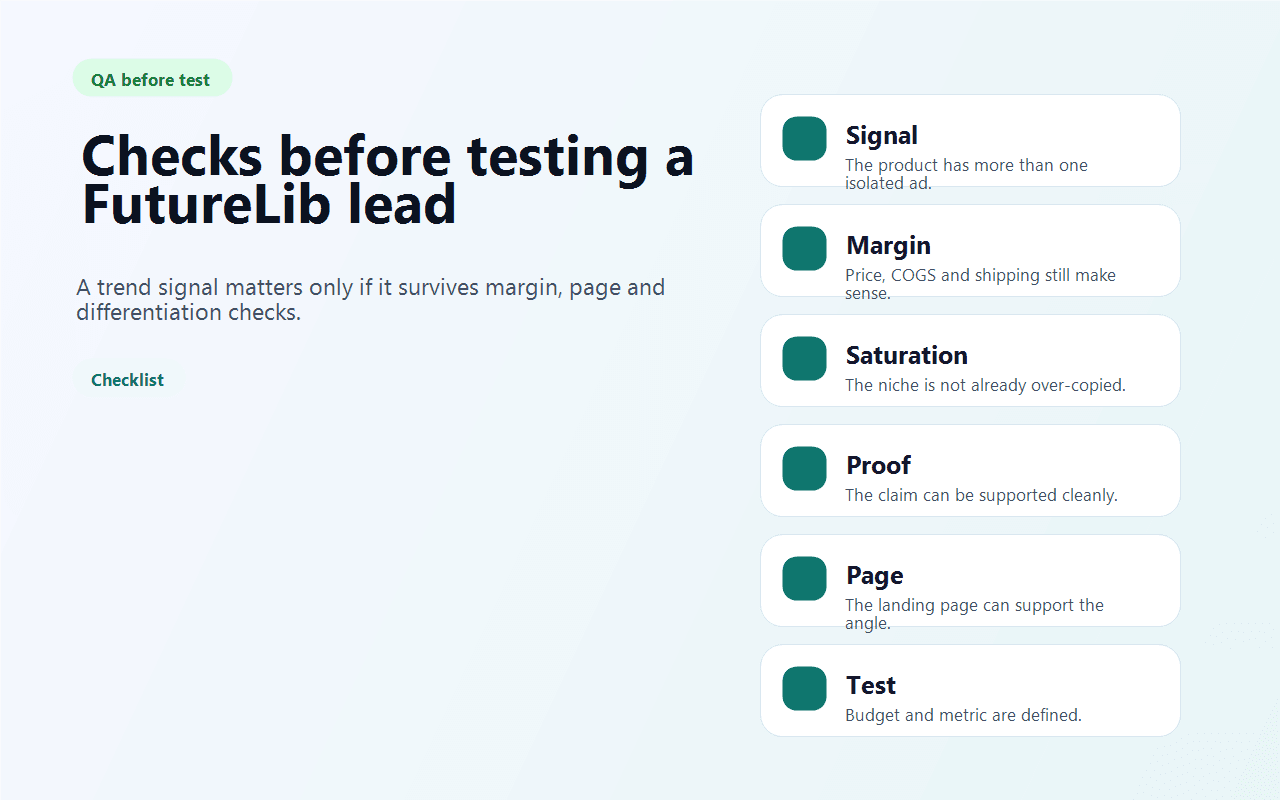 QA before test

Checks before testing a FutureLib lead

A trend signal matters only if it survives margin, page and differentiation checks.

Checklist

Signal
The product has more than one isolated ad.

Margin
Price, COGS and shipping still make sense.

Saturation
The niche is not already over-copied.

Proof
The claim can be supported cleanly.

Page
The landing page can support the angle.

Test
Budget and metric are defined.